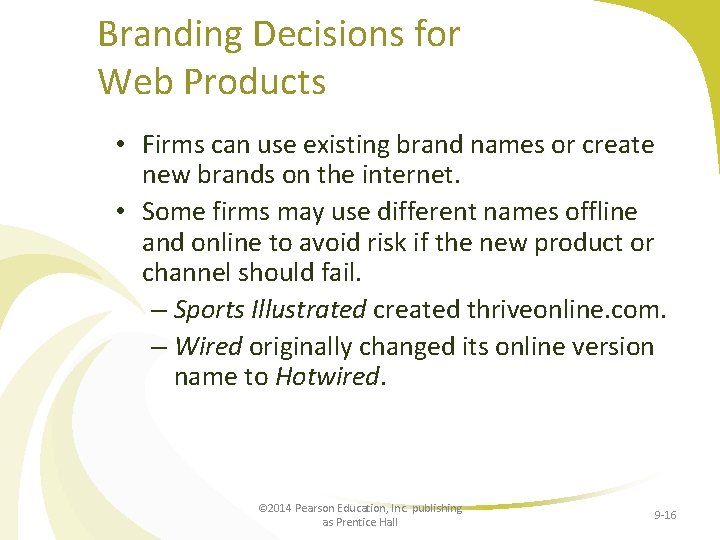 Branding Decisions for Web Products

• Firms can use existing brand names or create new brands on the internet.
• Some firms may use different names offline and online to avoid risk if the new product or channel should fail.
– Sports Illustrated created thriveonline.com.
– Wired originally changed its online version name to Hotwired.

©2014 Pearson Education, Inc. publishing as Prentice Hall

9-16